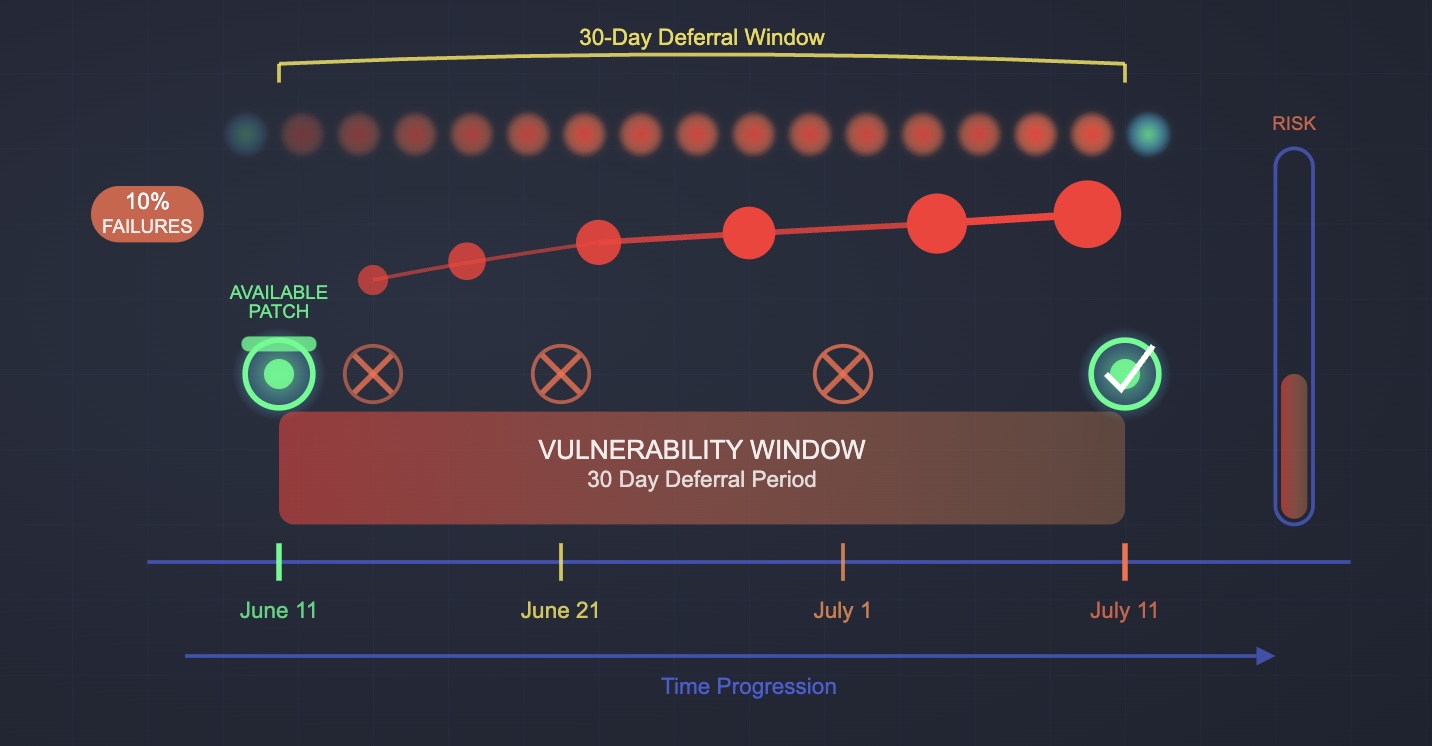 30-Day Deferral Window

RISK

10%
FAILURES

AVAILABLE
PATCH

VULNERABILITY WINDOW
30 Day Deferral Period

June 11

June 21

July 1

July 11

Time Progression